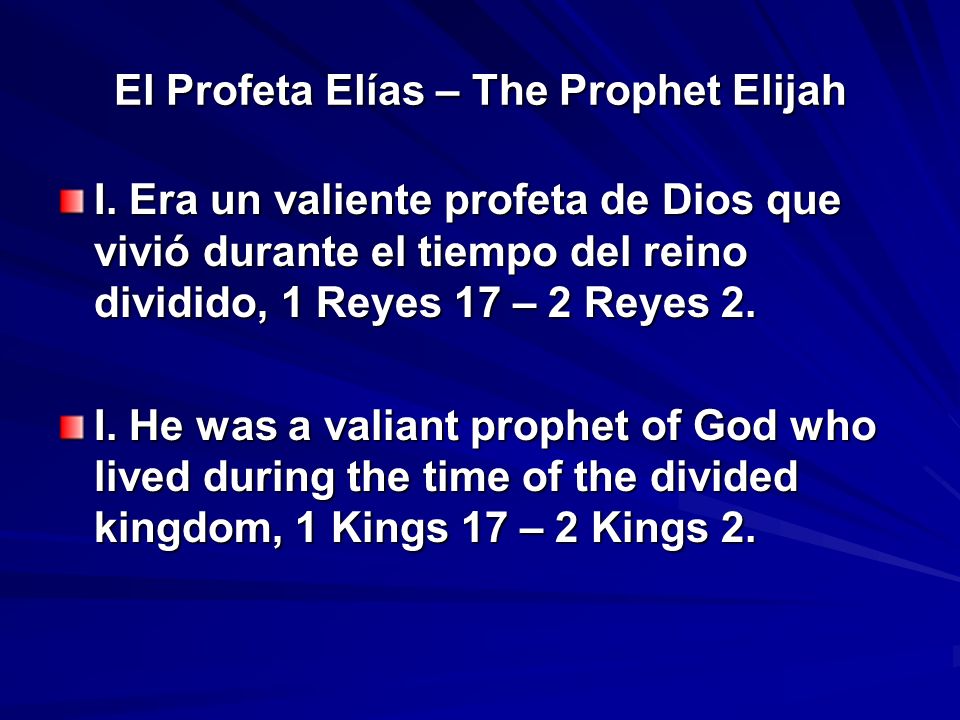 El Profeta Elías – The Prophet Elijah

I. Era un valiente profeta de Dios que vivió durante el tiempo del reino dividido, 1 Reyes 17 – 2 Reyes 2.

I. He was a valiant prophet of God who lived during the time of the divided kingdom, 1 Kings 17 – 2 Kings 2.